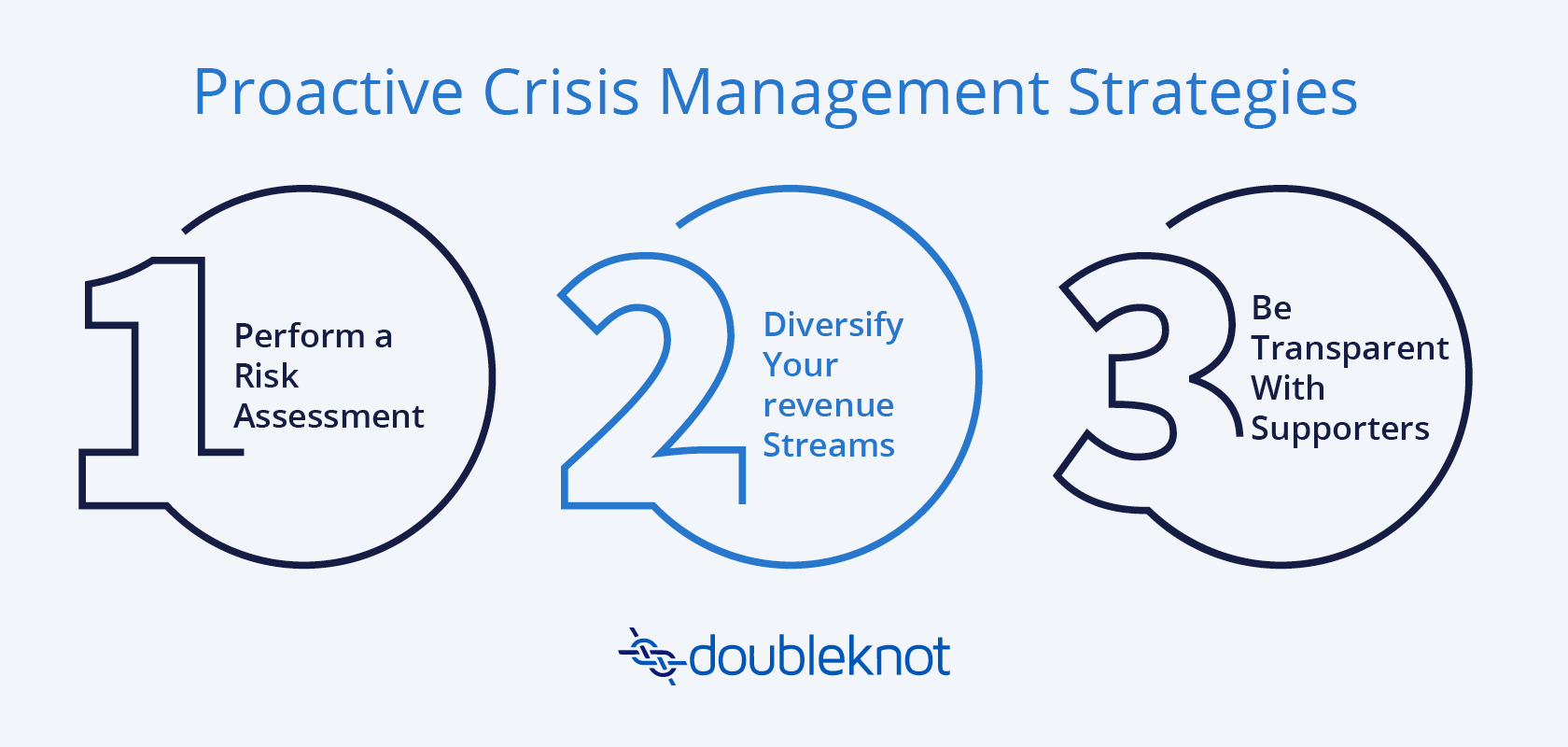 Proactive Crisis Management Strategies

1
Perform a Risk Assessment

2
Diversify Your revenue Streams

3
Be Transparent With Supporters

doubleknot